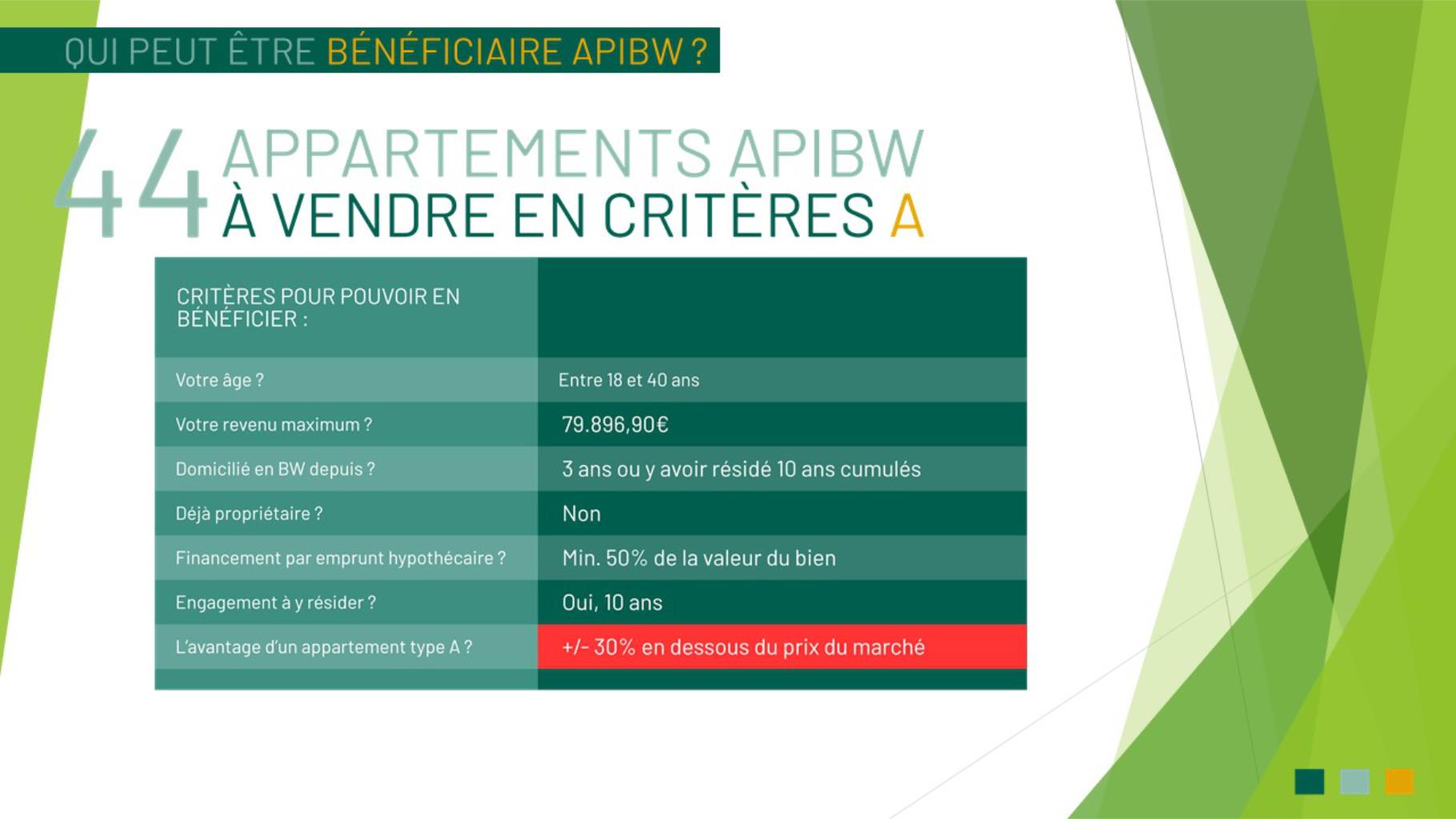 QUI PEUT ÊTRE BÉNÉFICIAIRE APIBW ?

44 APPARTEMENTS APIBW À VENDRE EN CRITÈRES A

| CRITÈRES POUR POUVOIR EN BÉNÉFICIER : | |
|---|---|
| Votre âge ? | Entre 18 et 40 ans |
| Votre revenu maximum ? | 79.896,90€ |
| Domicilié en BW depuis ? | 3 ans ou y avoir résidé 10 ans cumulés |
| Déjà propriétaire ? | Non |
| Financement par emprunt hypothécaire ? | Min. 50% de la valeur du bien |
| Engagement à y résider ? | Oui, 10 ans |
| L'avantage d'un appartement type A ? | +/- 30% en dessous du prix du marché |